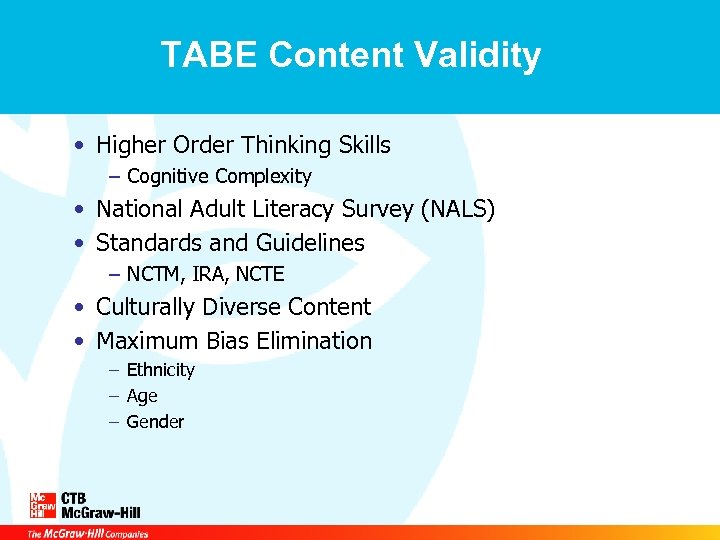 TABE Content Validity

• Higher Order Thinking Skills
– Cognitive Complexity
• National Adult Literacy Survey (NALS)
• Standards and Guidelines
– NCTM, IRA, NCTE
• Culturally Diverse Content
• Maximum Bias Elimination
– Ethnicity
– Age
– Gender

Mc Graw Hill CTB McGraw-Hill
The McGraw-Hill Companies